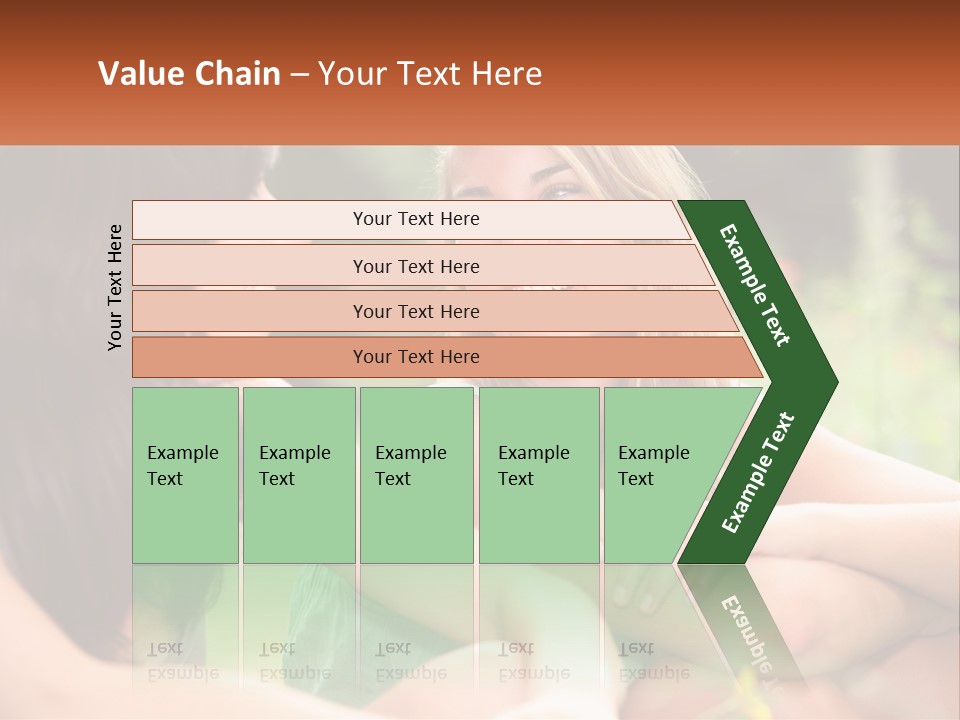 Value Chain – Your Text Here

Your Text Here

Your Text Here

Your Text Here

Your Text Here

Your Text Here

Example Text

Example Text

Example Text

Example Text

Example Text

Example Text

Example Text